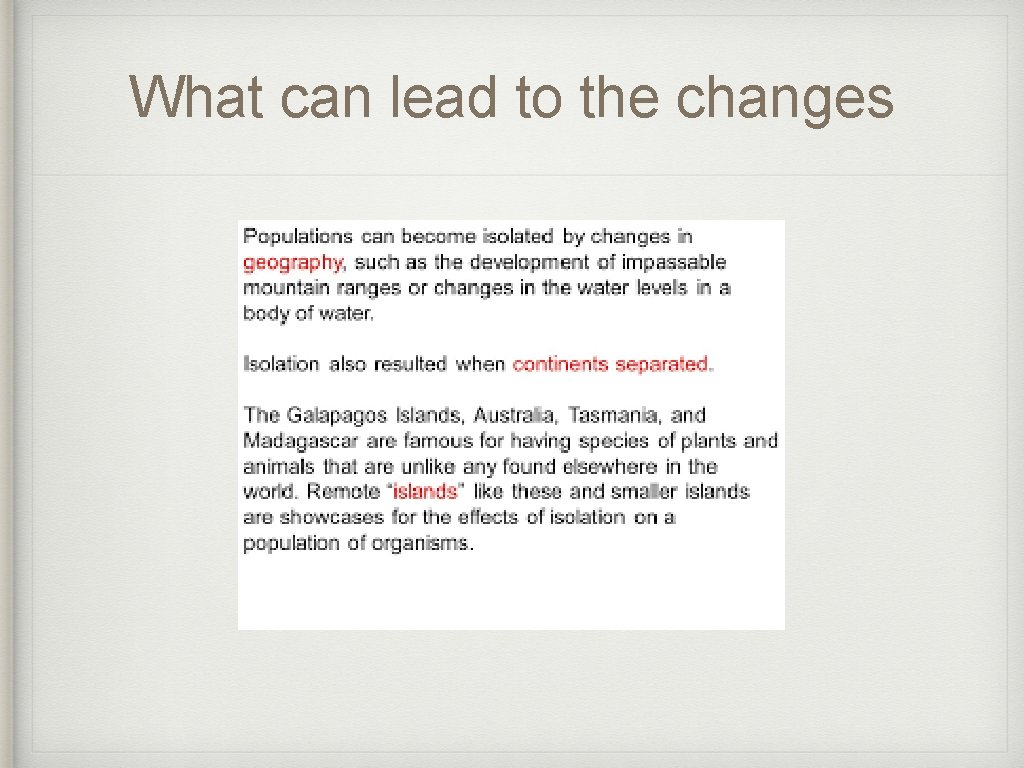 What can lead to the changes

Populations can become isolated by changes in geography, such as the development of impassable mountain ranges or changes in the water levels in a body of water.

Isolation also resulted when continents separated.

The Galapagos Islands, Australia, Tasmania, and Madagascar are famous for having species of plants and animals that are unlike any found elsewhere in the world. Remote "islands" like these and smaller islands are showcases for the effects of isolation on a population of organisms.